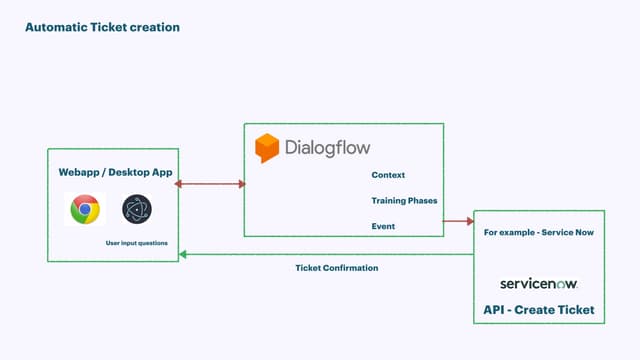 Automatic Ticket creation

Webapp / Desktop App

User input questions

Dialogflow

Context

Training Phases

Event

For example - Service Now

servicenow.

API - Create Ticket

Ticket Confirmation